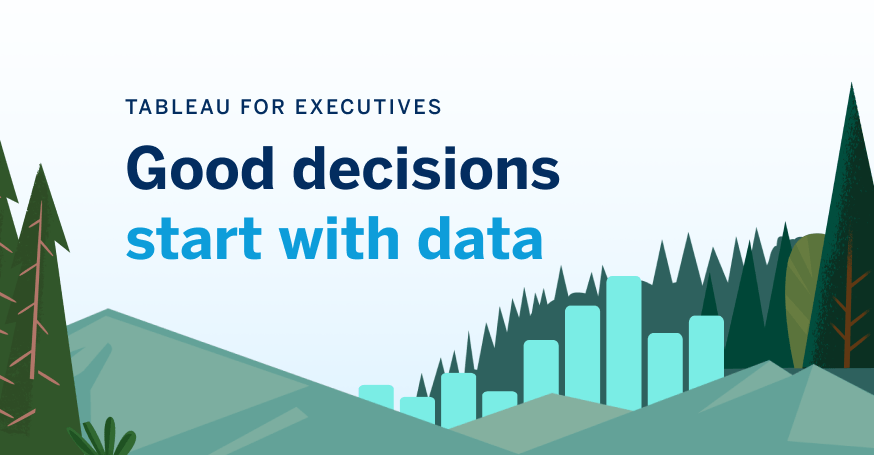 TABLEAU FOR EXECUTIVES

Good decisions start with data